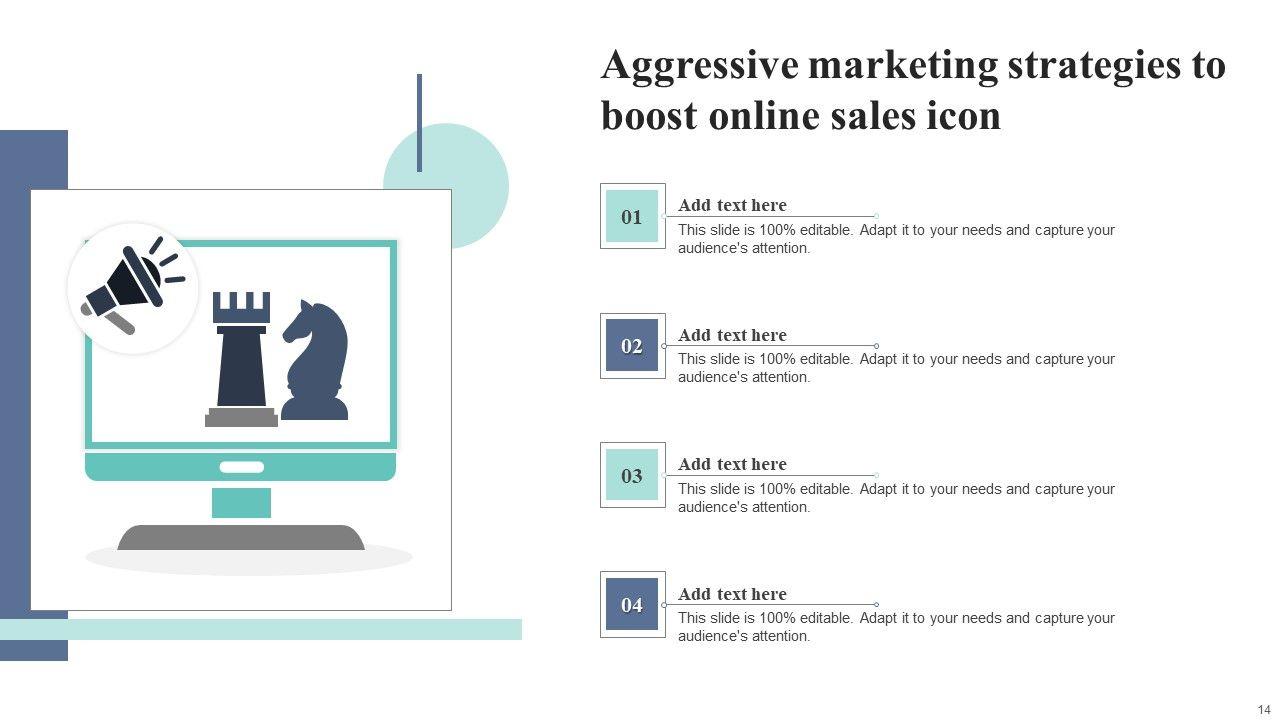 Aggressive marketing strategies to boost online sales icon

01

Add text here

This slide is 100% editable. Adapt it to your needs and capture your audience's attention.

02

Add text here

This slide is 100% editable. Adapt it to your needs and capture your audience's attention.

03

Add text here

This slide is 100% editable. Adapt it to your needs and capture your audience's attention.

04

Add text here

This slide is 100% editable. Adapt it to your needs and capture your audience's attention.

14